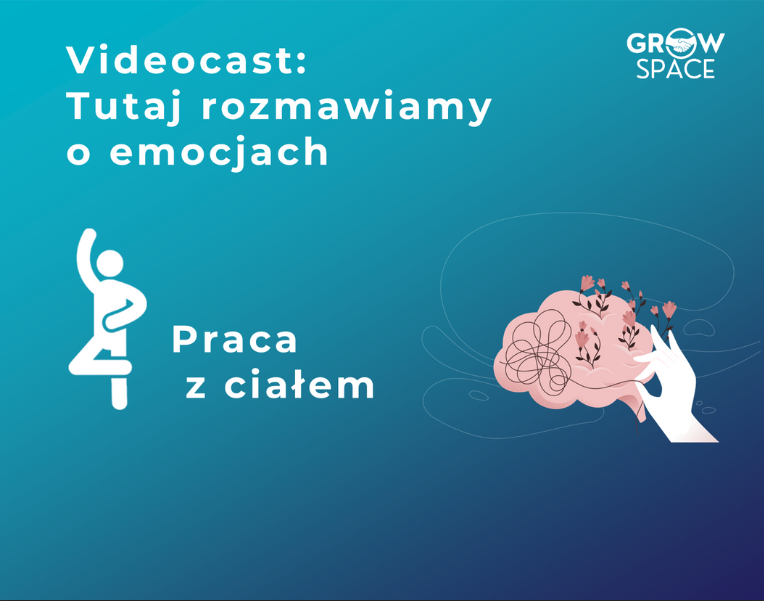 Videocast:
Tutaj rozmawiamy o emocjach

GROW SPACE

Praca z ciałem